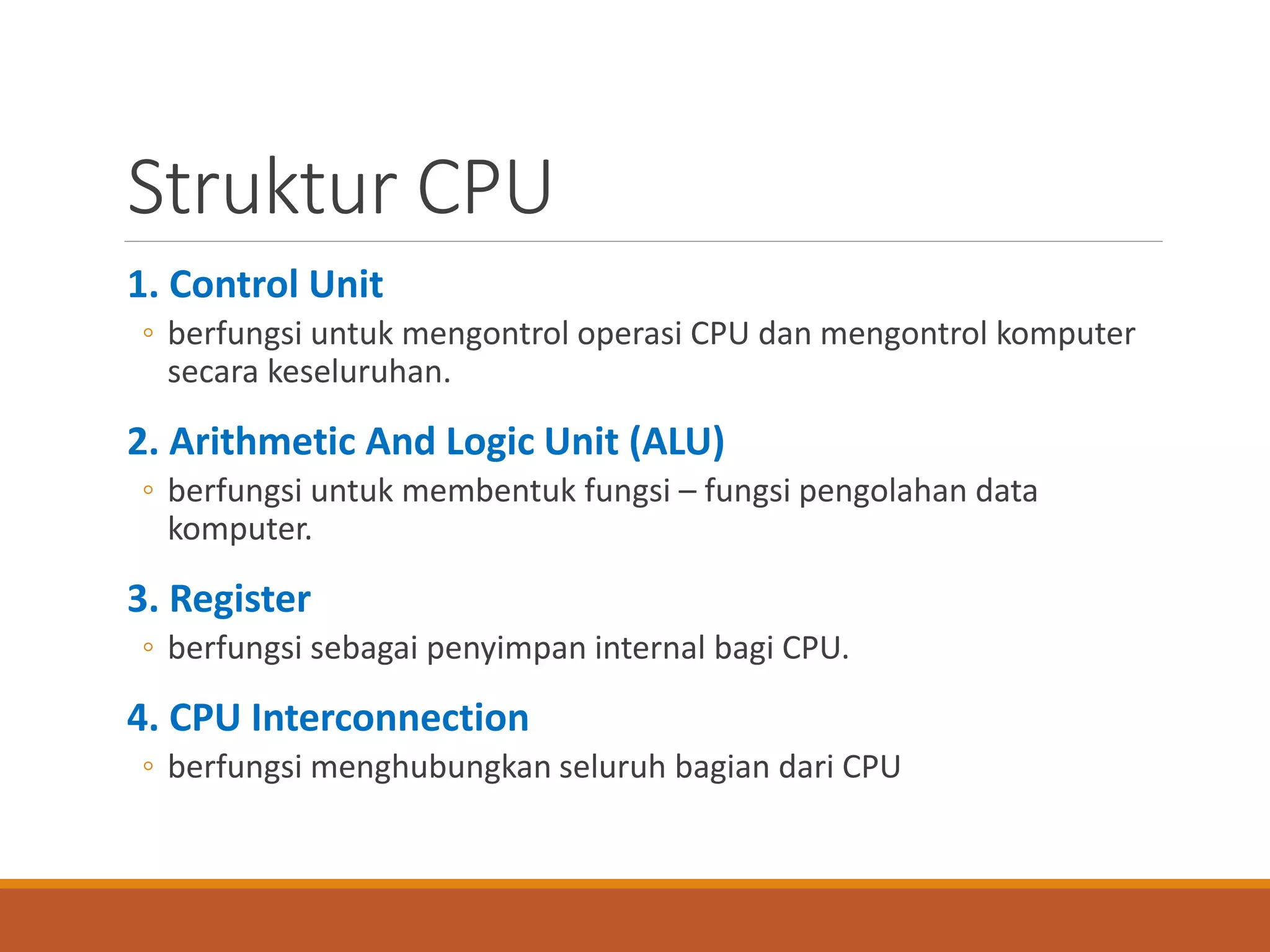 Struktur CPU

1. Control Unit

◦ berfungsi untuk mengontrol operasi CPU dan mengontrol komputer secara keseluruhan.

2. Arithmetic And Logic Unit (ALU)

◦ berfungsi untuk membentuk fungsi – fungsi pengolahan data komputer.

3. Register

◦ berfungsi sebagai penyimpan internal bagi CPU.

4. CPU Interconnection

◦ berfungsi menghubungkan seluruh bagian dari CPU